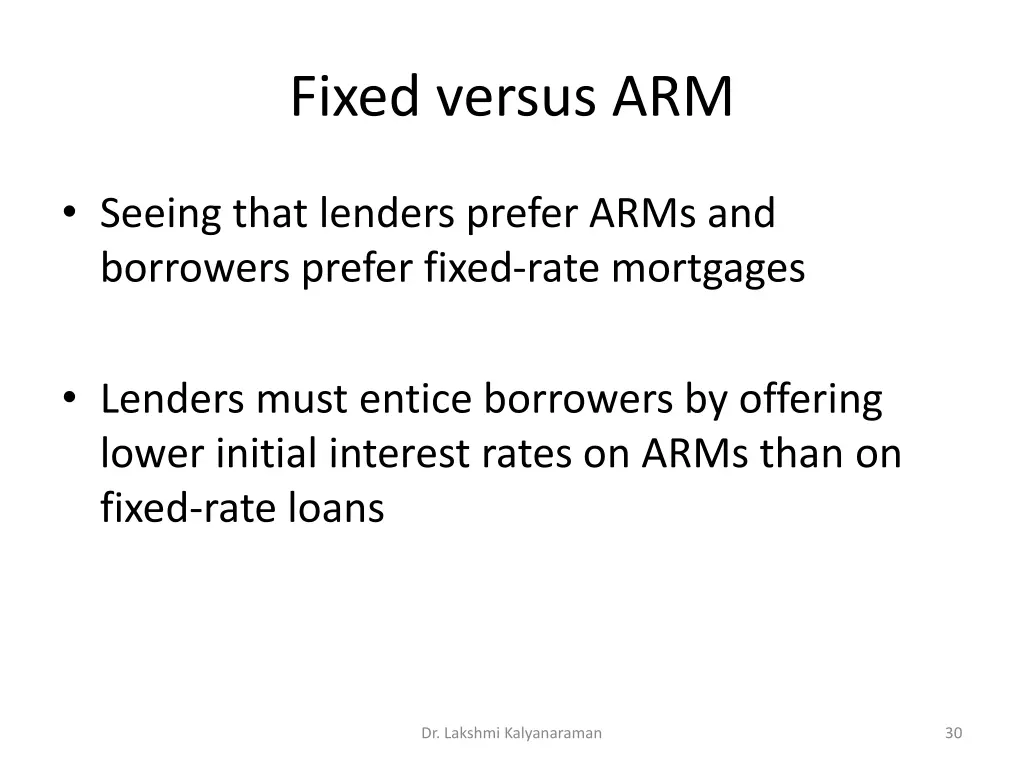 Fixed versus ARM

• Seeing that lenders prefer ARMs and borrowers prefer fixed-rate mortgages

• Lenders must entice borrowers by offering lower initial interest rates on ARMs than on fixed-rate loans

Dr. Lakshmi Kalyanaraman

30